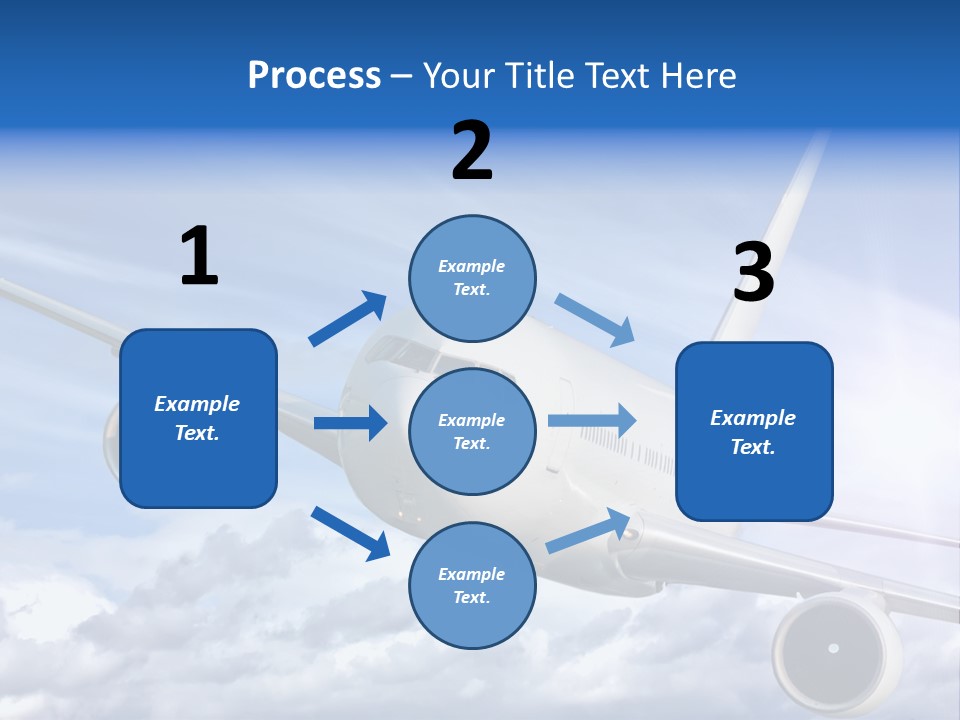 Process – Your Title Text Here

1

Example Text.

2

Example Text.

Example Text.

Example Text.

3

Example Text.